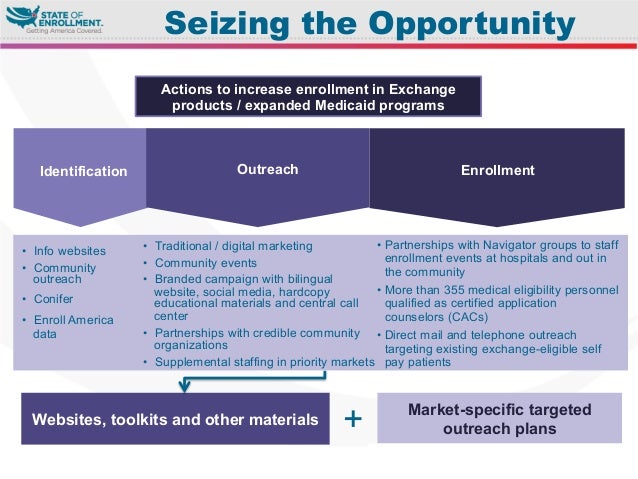 STATE OF ENROLLMENT. Getting America Covered.

Seizing the Opportunity

Actions to increase enrollment in Exchange products / expanded Medicaid programs

Identification

Outreach

Enrollment

• Info websites
• Community outreach
• Conifer
• Enroll America data

• Traditional / digital marketing
• Community events
• Branded campaign with bilingual website, social media, hardcopy educational materials and central call center
• Partnerships with credible community organizations
• Supplemental staffing in priority markets

• Partnerships with Navigator groups to staff enrollment events at hospitals and out in the community
• More than 355 medical eligibility personnel qualified as certified application counselors (CACs)
• Direct mail and telephone outreach targeting existing exchange-eligible self pay patients

Websites, toolkits and other materials

+

Market-specific targeted outreach plans